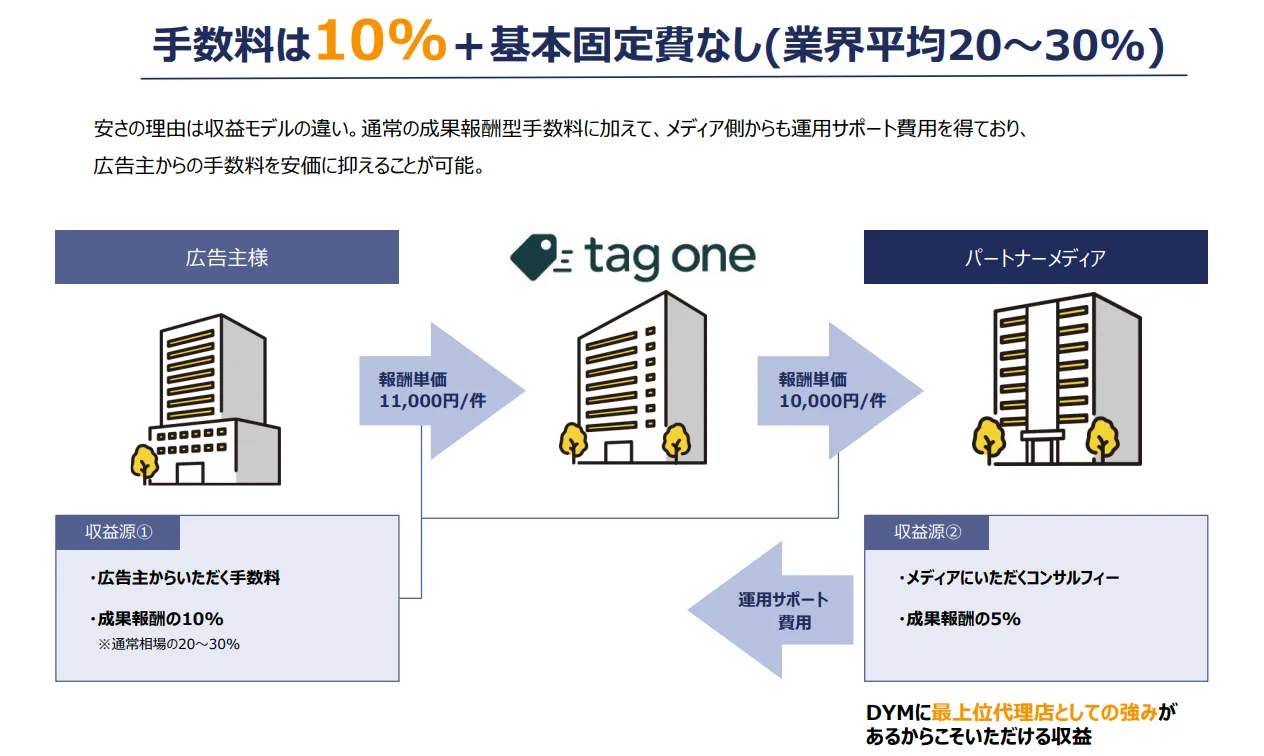 手数料は10%＋基本固定費なし(業界平均20～30%)

安さの理由は収益モデルの違い。通常の成果報酬型手数料に加えて、メディア側からも運用サポート費用を得ており、広告主からの手数料を安価に抑えることが可能。

広告主様

tag one

パートナーメディア

報酬単価
11,000円/件

報酬単価
10,000円/件

収益源①

・広告主からいただく手数料

・成果報酬の10%
※通常相場の20～30%

運用サポート費用

収益源②

・メディアにいただくコンサルフィー

・成果報酬の5%

DYMに最上位代理店としての強みがあるからこそいただける収益